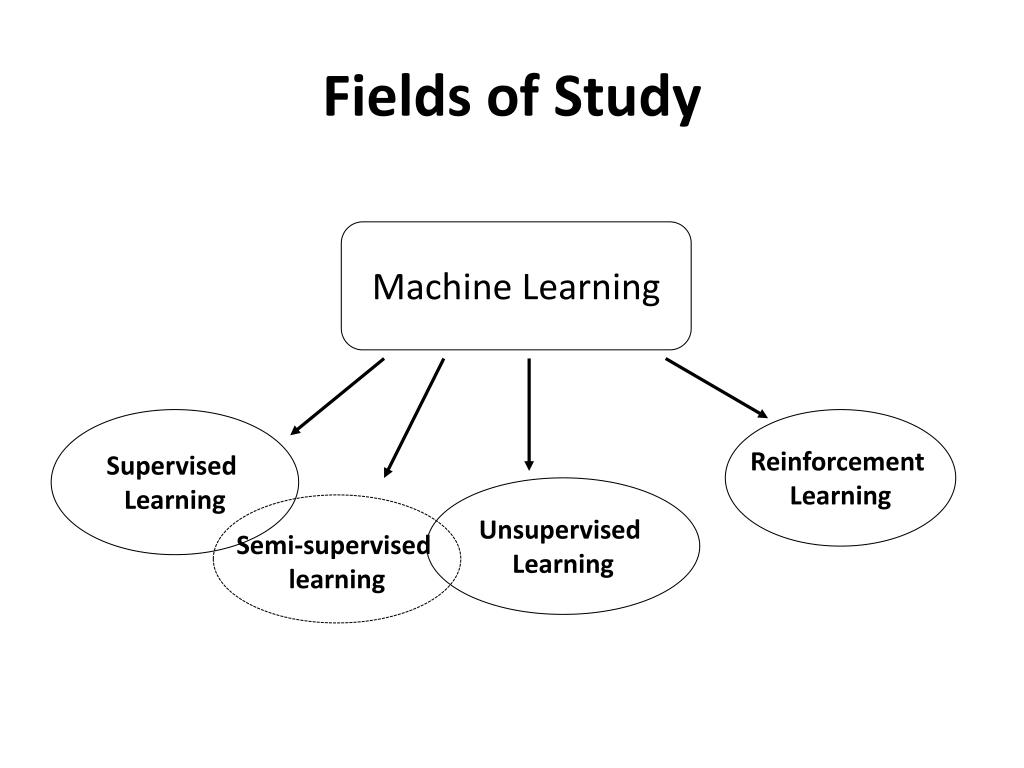 Fields of Study

Machine Learning

Supervised Learning

Semi-supervised learning

Unsupervised Learning

Reinforcement Learning